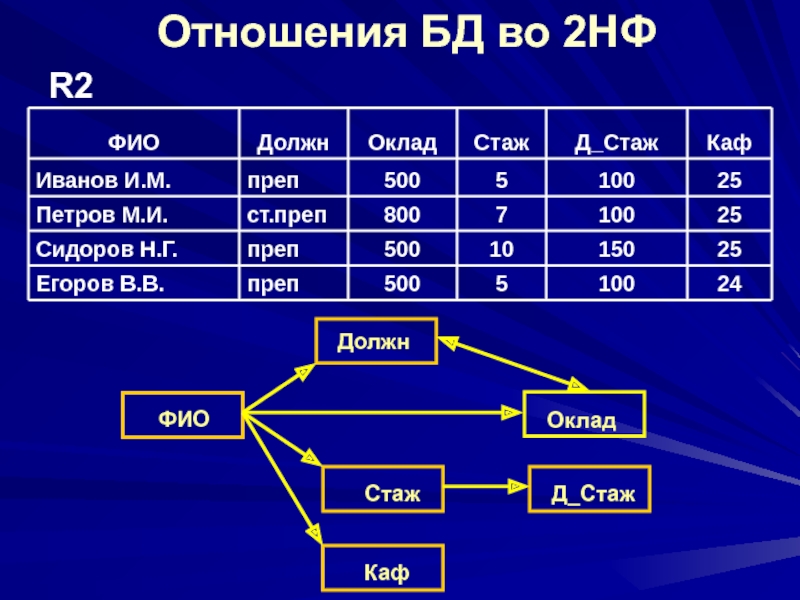 Отношения БД во 2НФ

R2

| ФИО | Должн | Оклад | Стаж | Д_Стаж | Каф |
|---|---|---|---|---|---|
| Иванов И.М. | преп | 500 | 5 | 100 | 25 |
| Петров М.И. | ст.преп | 800 | 7 | 100 | 25 |
| Сидоров Н.Г. | преп | 500 | 10 | 150 | 25 |
| Егоров В.В. | преп | 500 | 5 | 100 | 24 |

Должн

ФИО

Оклад

Стаж

Д_Стаж

Каф